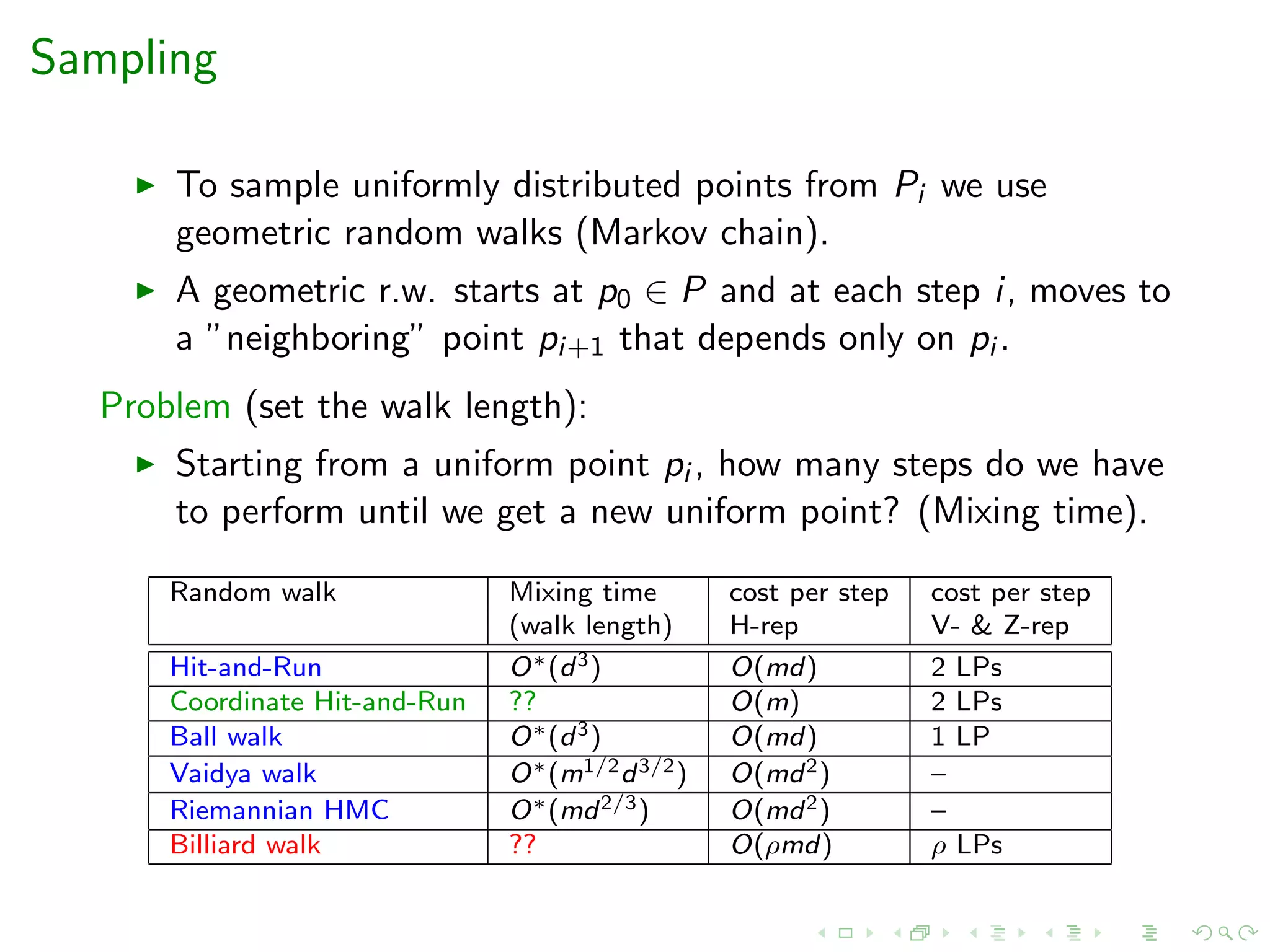 Sampling

▶ To sample uniformly distributed points from $P_i$ we use geometric random walks (Markov chain).

▶ A geometric r.w. starts at $p_0 \in P$ and at each step $i$, moves to a "neighboring" point $p_{i+1}$ that depends only on $p_i$.

Problem (set the walk length):

▶ Starting from a uniform point $p_i$, how many steps do we have to perform until we get a new uniform point? (Mixing time).

| Random walk | Mixing time (walk length) | cost per step H-rep | cost per step V- & Z-rep |
|---|---|---|---|
| Hit-and-Run | $O^*(d^3)$ | $O(md)$ | 2 LPs |
| Coordinate Hit-and-Run | ?? | $O(m)$ | 2 LPs |
| Ball walk | $O^*(d^3)$ | $O(md)$ | 1 LP |
| Vaidya walk | $O^*(m^{1/2}d^{3/2})$ | $O(md^2)$ | – |
| Riemannian HMC | $O^*(md^{2/3})$ | $O(md^2)$ | – |
| Billiard walk | ?? | $O(\rho md)$ | $\rho$ LPs |